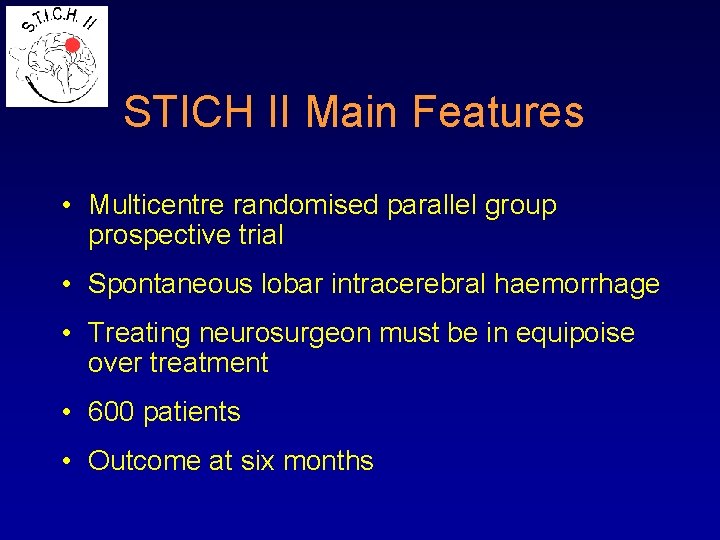 S.T.I.C.H. II

STICH II Main Features

• Multicentre randomised parallel group prospective trial
• Spontaneous lobar intracerebral haemorrhage
• Treating neurosurgeon must be in equipoise over treatment
• 600 patients
• Outcome at six months